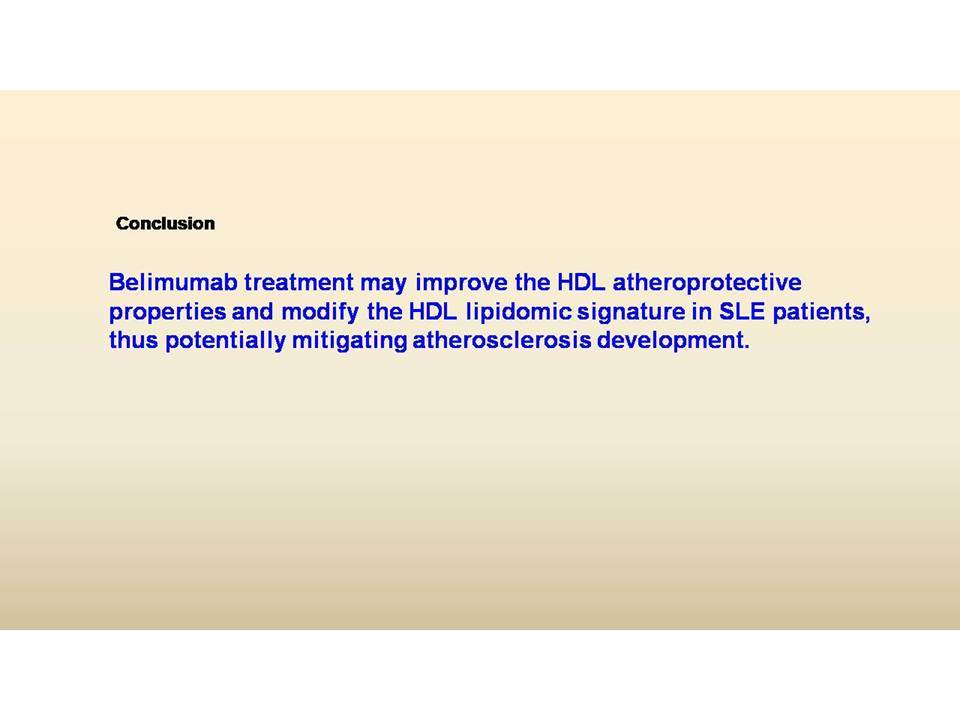 Conclusion

Belimumab treatment may improve the HDL atheroprotective properties and modify the HDL lipidomic signature in SLE patients, thus potentially mitigating atherosclerosis development.